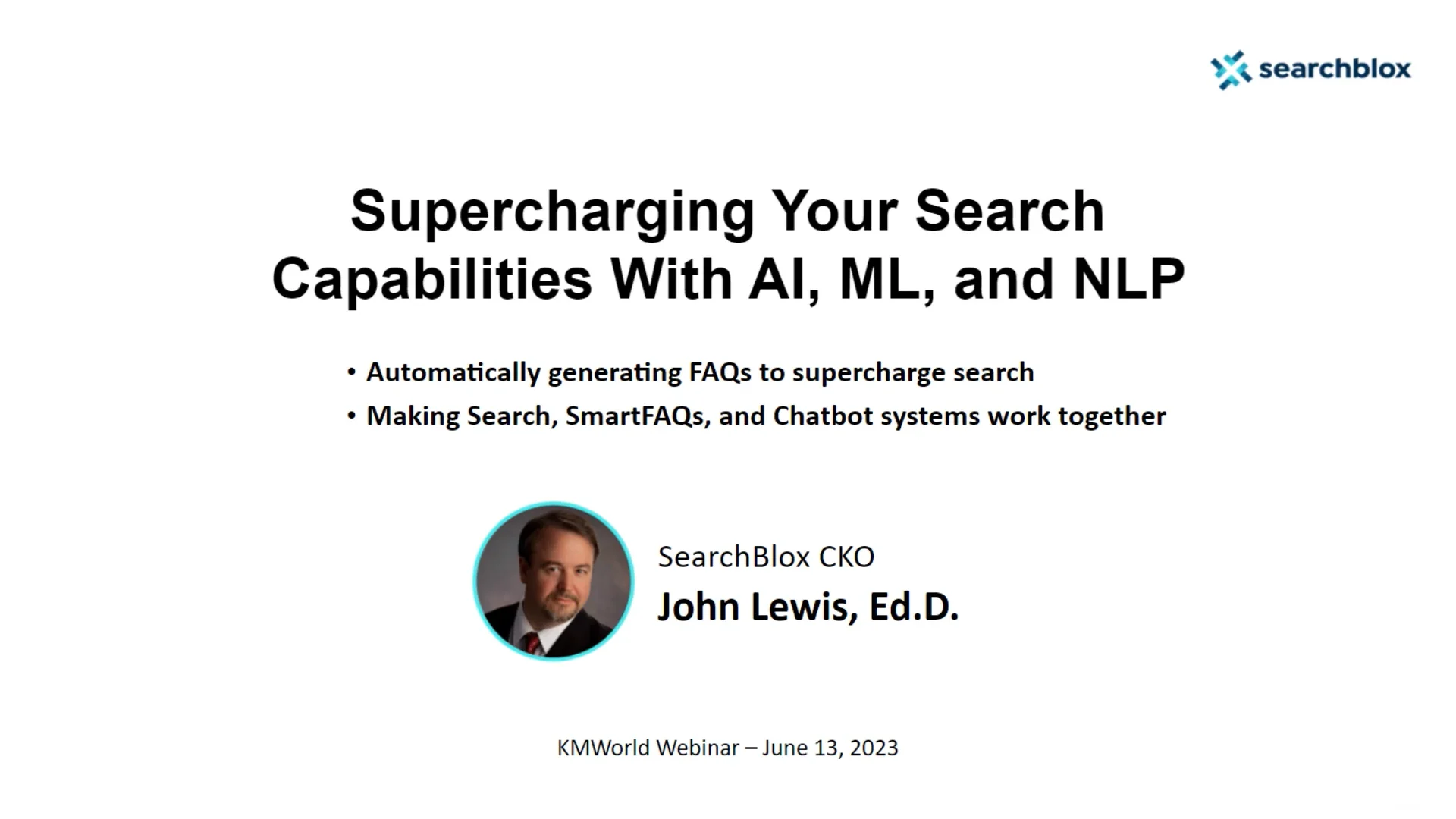 searchblox

Supercharging Your Search Capabilities With AI, ML, and NLP

• Automatically generating FAQs to supercharge search
• Making Search, SmartFAQs, and Chatbot systems work together

SearchBlox CKO
John Lewis, Ed.D.

KMWorld Webinar – June 13, 2023